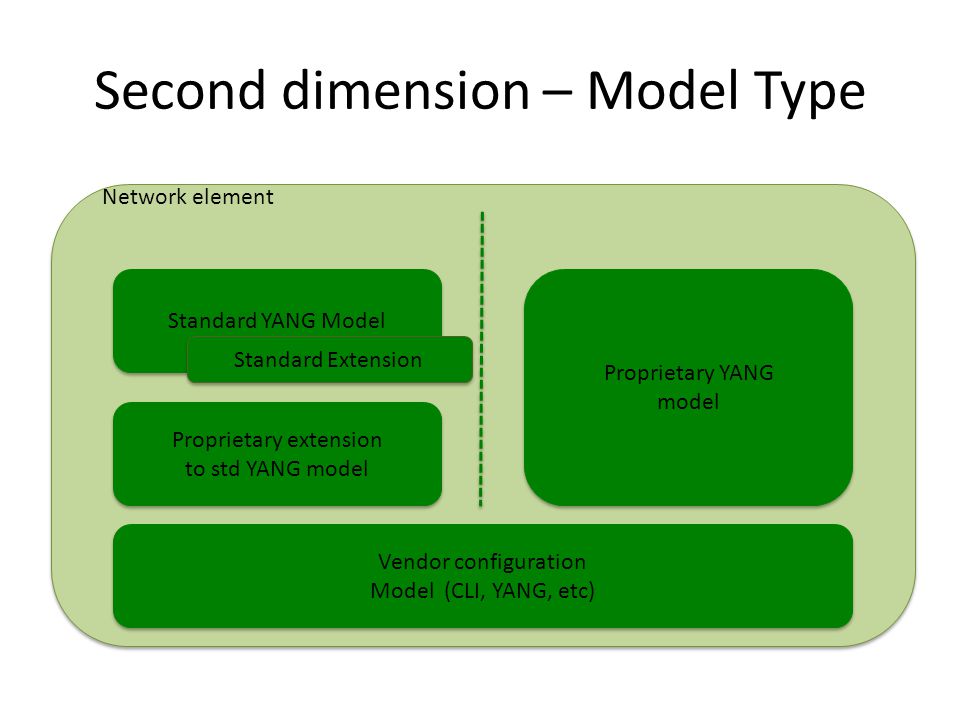 Second dimension – Model Type

Network element

Standard YANG Model

Standard Extension

Proprietary extension to std YANG model

Proprietary YANG model

Vendor configuration Model (CLI, YANG, etc)